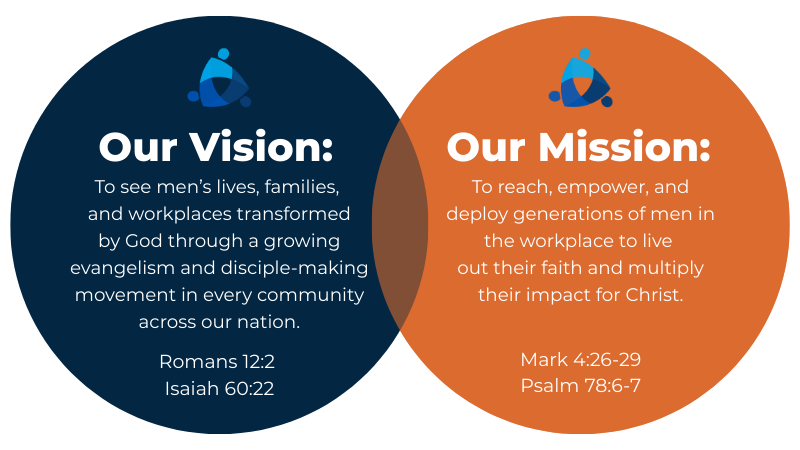 Our Vision:
To see men's lives, families, and workplaces transformed by God through a growing evangelism and disciple-making movement in every community across our nation.

Romans 12:2
Isaiah 60:22

Our Mission:
To reach, empower, and deploy generations of men in the workplace to live out their faith and multiply their impact for Christ.

Mark 4:26-29
Psalm 78:6-7